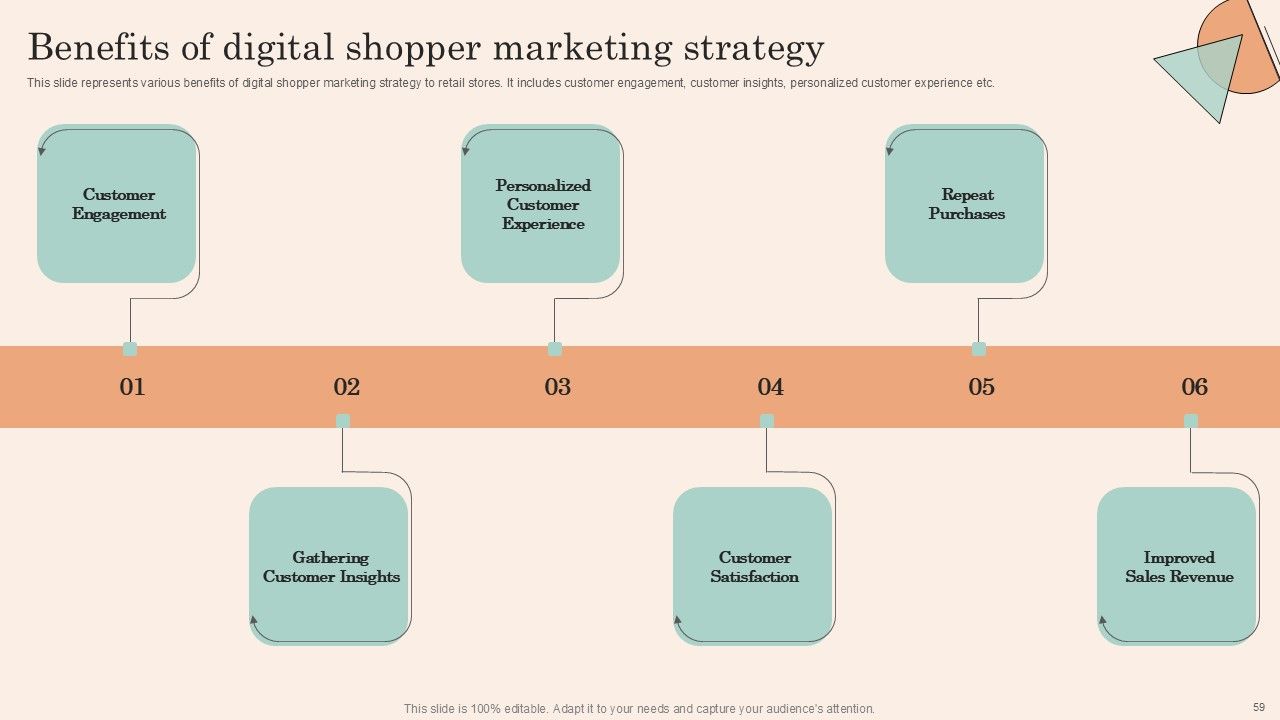 Benefits of digital shopper marketing strategy

This slide represents various benefits of digital shopper marketing strategy to retail stores. It includes customer engagement, customer insights, personalized customer experience etc.

Customer Engagement

Personalized Customer Experience

Repeat Purchases

01

02

03

04

05

06

Gathering Customer Insights

Customer Satisfaction

Improved Sales Revenue

This slide is 100% editable. Adapt it to your needs and capture your audience's attention.

59